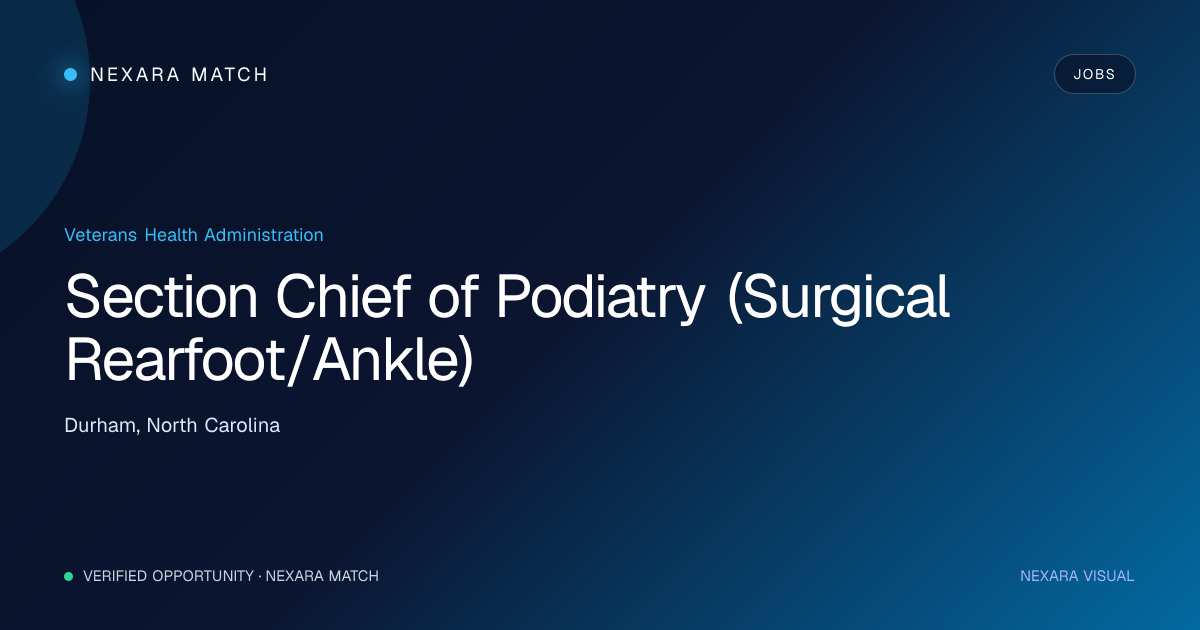 NEXARA MATCH

JOBS

Veterans Health Administration

Section Chief of Podiatry (Surgical Rearfoot/Ankle)

Durham, North Carolina

VERIFIED OPPORTUNITY · NEXARA MATCH

NEXARA VISUAL